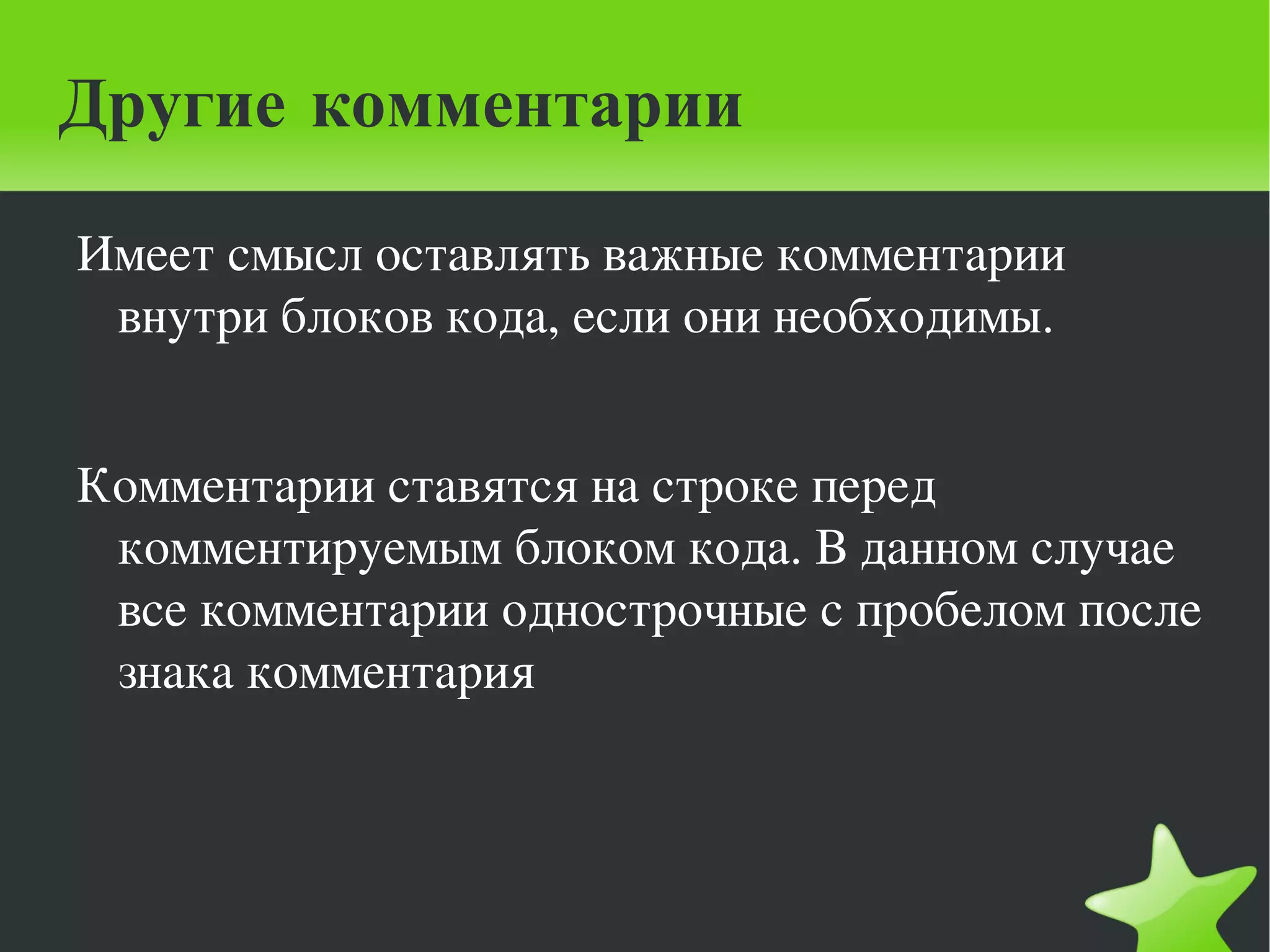 Другие комментарии

Имеет смысл оставлять важные комментарии внутри блоков кода, если они необходимы.

Комментарии ставятся на строке перед комментируемым блоком кода. В данном случае все комментарии однострочные с пробелом после знака комментария